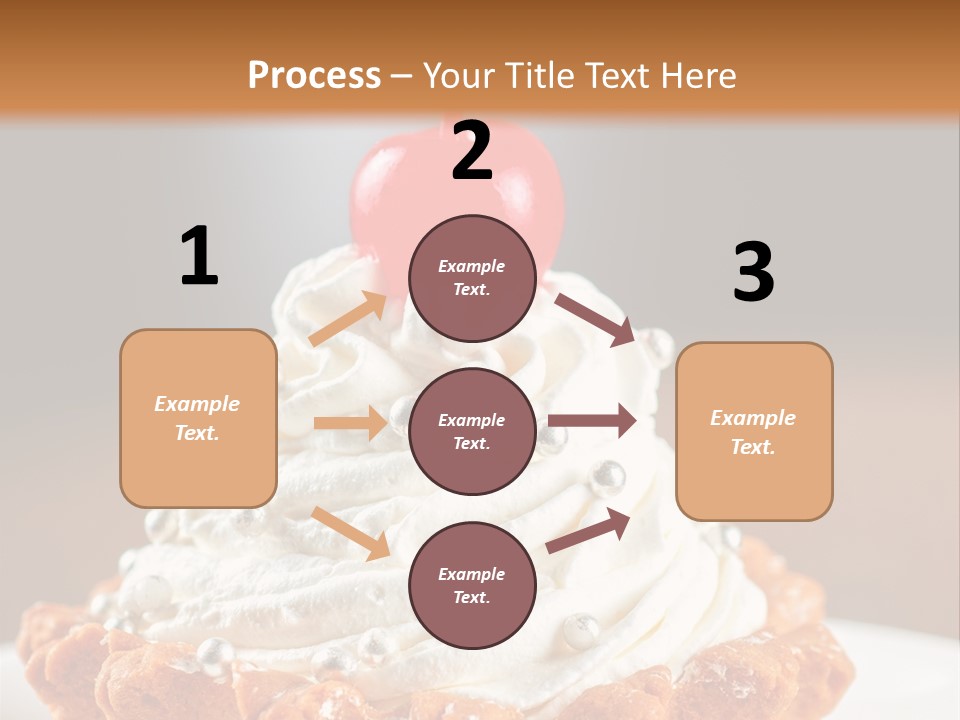 Process – Your Title Text Here

1

Example Text.

2

Example Text.

Example Text.

Example Text.

3

Example Text.